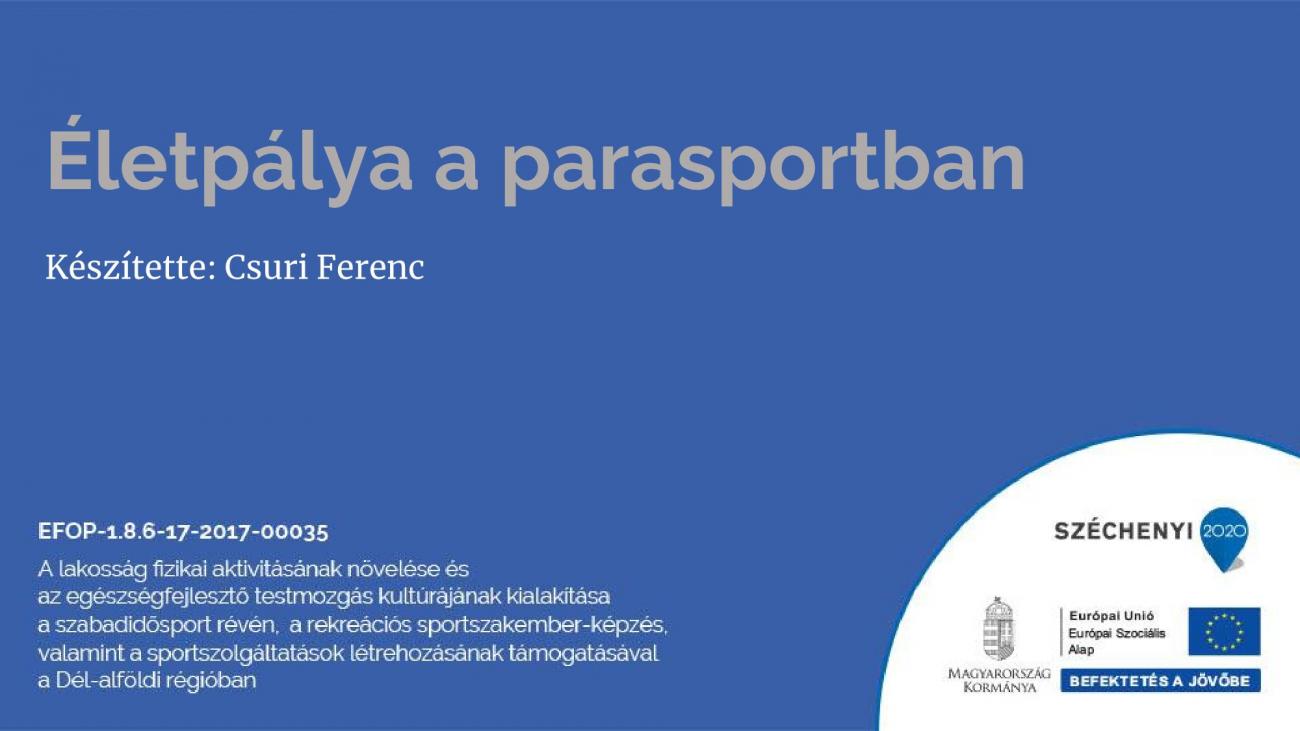 Életpálya a parasportban

Készítette: Csuri Ferenc

EFOP-1.8.6-17-2017-00035

A lakosság fizikai aktivitásának növelése és az egészségfejlesztő testmozgás kultúrájának kialakítása a szabadidősport révén, a rekreációs sportszakember-képzés, valamint a sportszolgáltatások létrehozásának támogatásával a Dél-alföldi régióban

SZÉCHENYI 2020

MAGYARORSZÁG KORMÁNYA

Európai Unió
Európai Szociális Alap

BEFEKTETÉS A JÖVŐBE